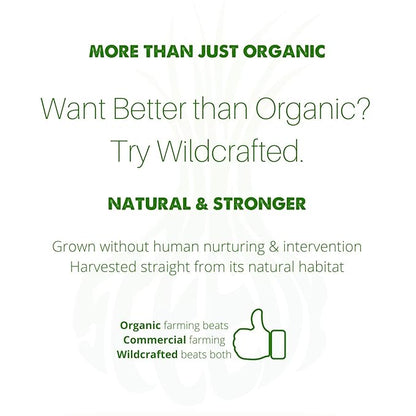 MORE THAN JUST ORGANIC

Want Better than Organic? Try Wildcrafted.

NATURAL & STRONGER

Grown without human nurturing & intervention
Harvested straight from its natural habitat

Organic farming beats
Commercial farming
Wildcrafted beats both